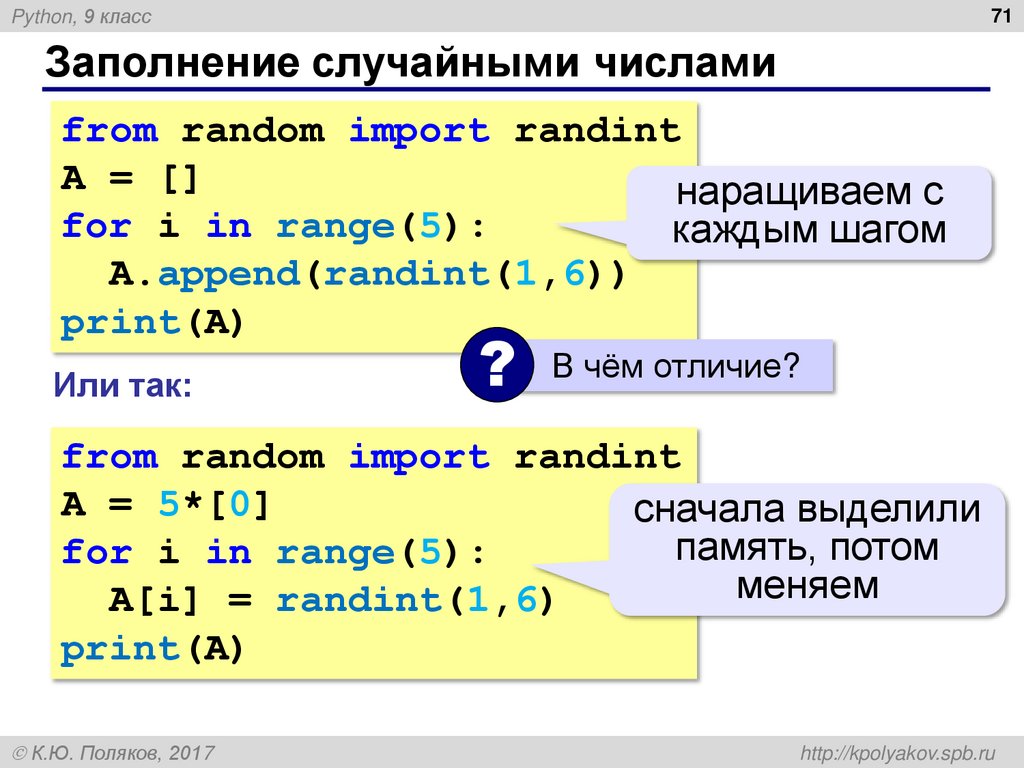 Python, 9 класс

71

Заполнение случайными числами

from random import randint
A = []
for i in range(5):
  A.append(randint(1,6))
print(A)

наращиваем с каждым шагом

?

В чём отличие?

Или так:

from random import randint
A = 5*[0]
for i in range(5):
  A[i] = randint(1,6)
print(A)

сначала выделили память, потом меняем

© К.Ю. Поляков, 2017

http://kpolyakov.spb.ru